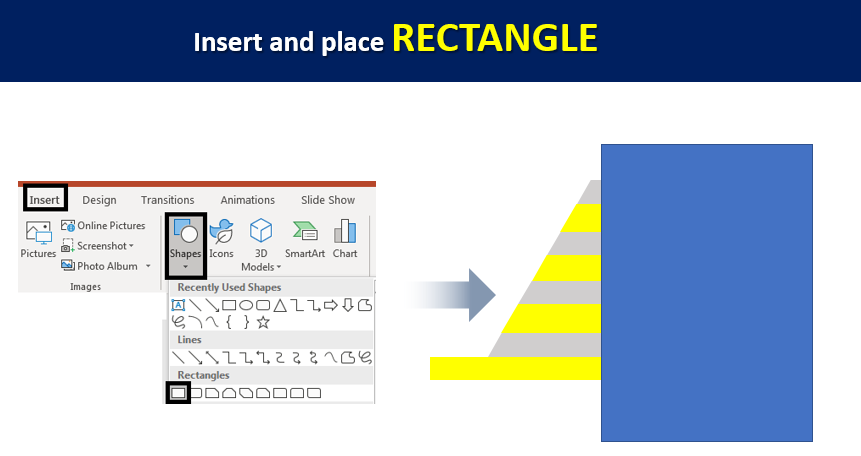 Insert and place RECTANGLE

Insert Design Transitions Animations Slide Show

Pictures Online Pictures Screenshot Photo Album Images

Shapes Icons 3D Models SmartArt Chart

Recently Used Shapes

Lines

Rectangles